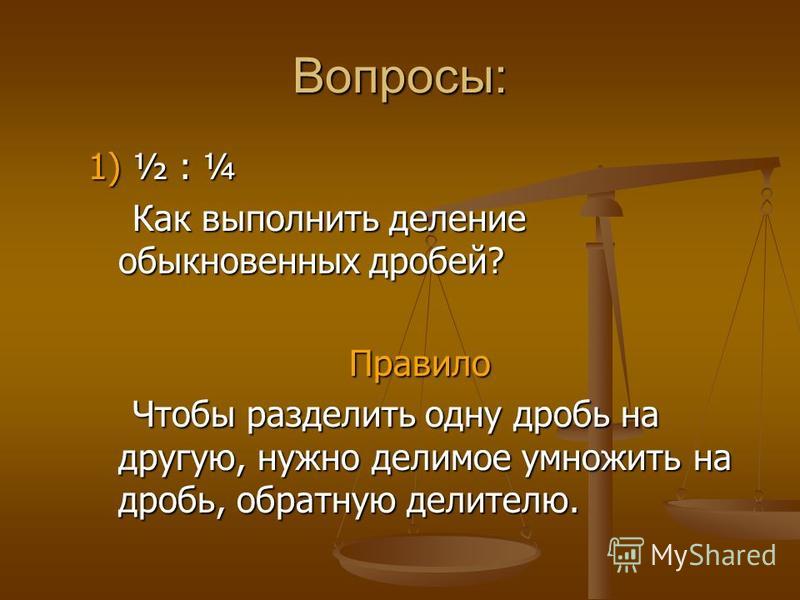 Вопросы:

1) $\frac{1}{2} : \frac{1}{4}$

Как выполнить деление обыкновенных дробей?

Правило

Чтобы разделить одну дробь на другую, нужно делимое умножить на дробь, обратную делителю.

MyShared